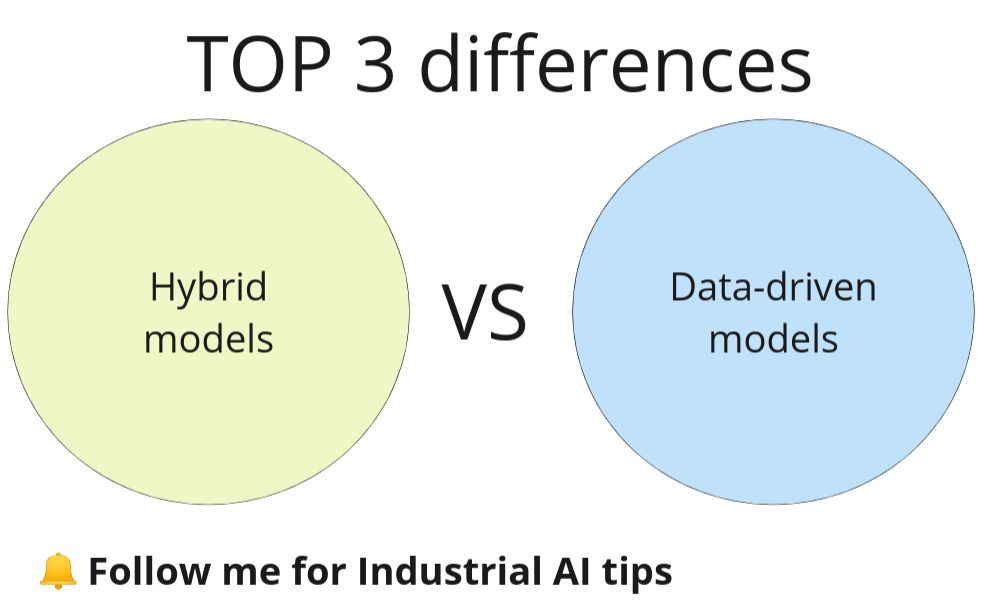 TOP 3 differences

Hybrid models

VS

Data-driven models

🔔 Follow me for Industrial AI tips